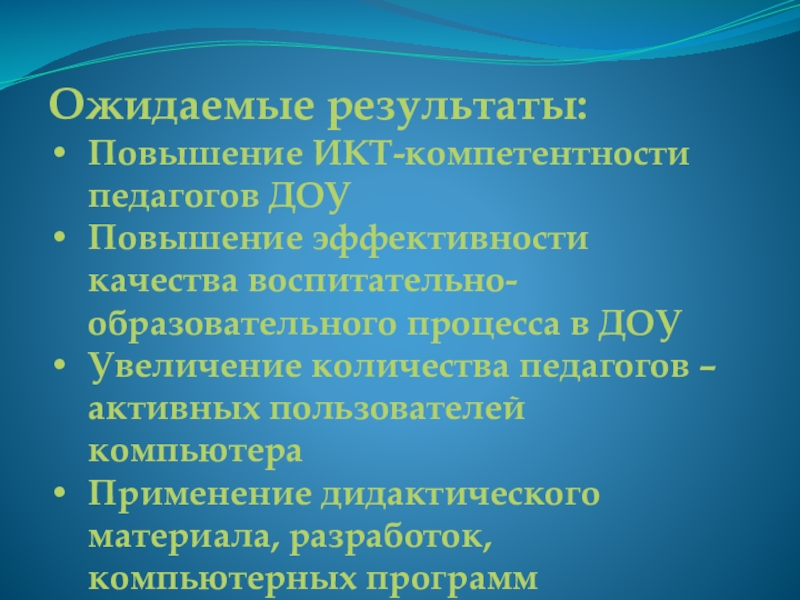 Ожидаемые результаты:

• Повышение ИКТ-компетентности педагогов ДОУ
• Повышение эффективности качества воспитательно-образовательного процесса в ДОУ
• Увеличение количества педагогов – активных пользователей компьютера
• Применение дидактического материала, разработок, компьютерных программ